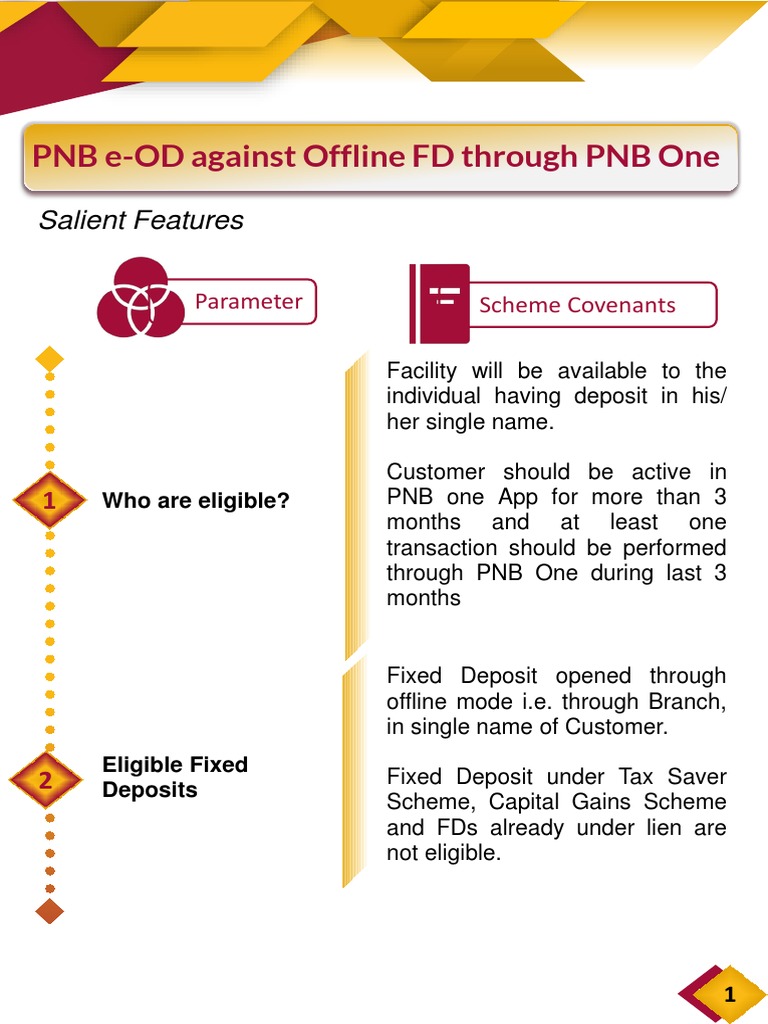 PNB e-OD against Offline FD through PNB One

Salient Features

Parameter

Scheme Covenants

1 Who are eligible?

Facility will be available to the individual having deposit in his/ her single name.

Customer should be active in PNB one App for more than 3 months and at least one transaction should be performed through PNB One during last 3 months

2 Eligible Fixed Deposits

Fixed Deposit opened through offline mode i.e. through Branch, in single name of Customer.

Fixed Deposit under Tax Saver Scheme, Capital Gains Scheme and FDs already under lien are not eligible.

1